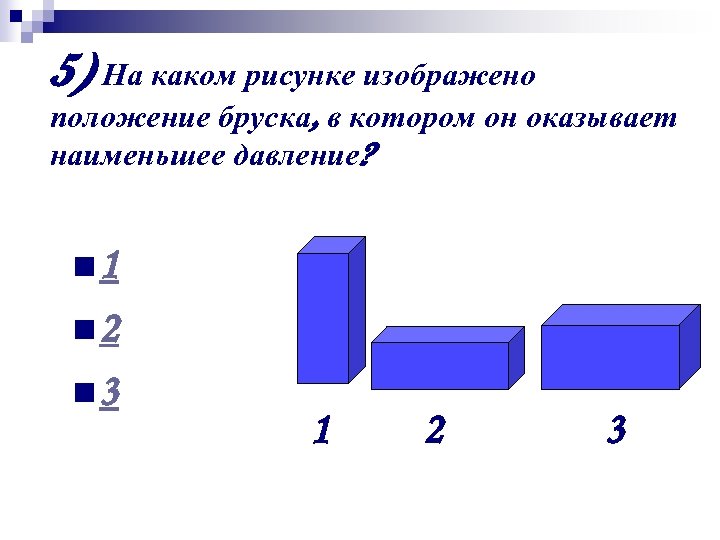 5) На каком рисунке изображено положение бруска, в котором он оказывает наименьшее давление?

1

2

3

1 2 3